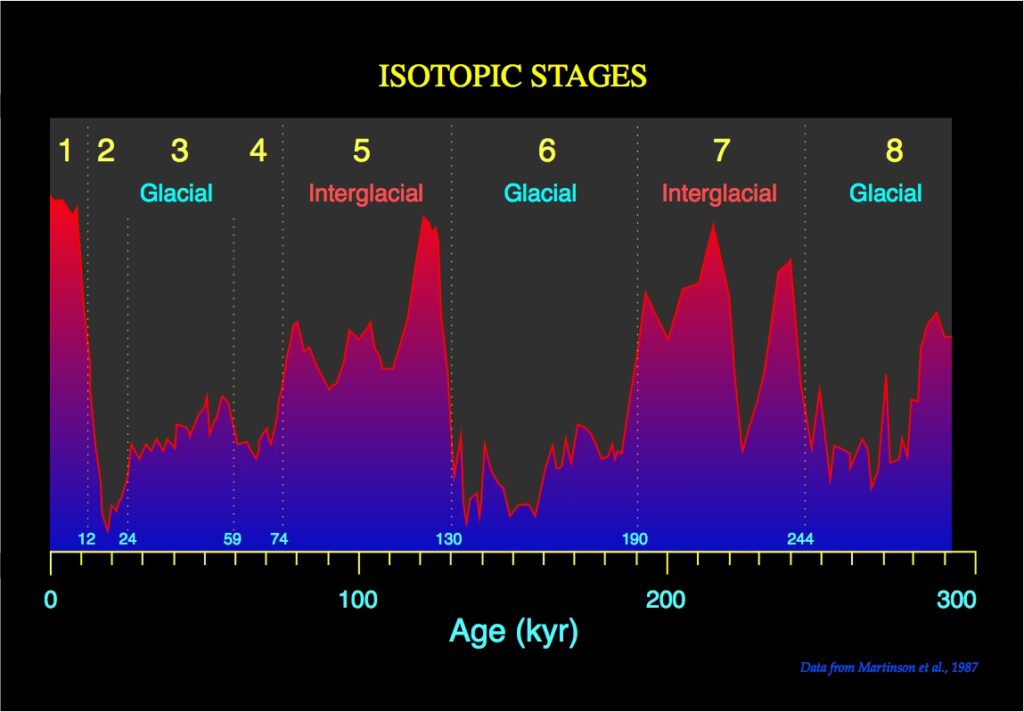 ISOTOPIC STAGES

1 2 3 4 5 6 7 8

Glacial Interglacial Glacial Interglacial Glacial

12 24 59 74 130 190 244

0 100 200 300

Age (kyr)

Data from Martinson et al., 1987